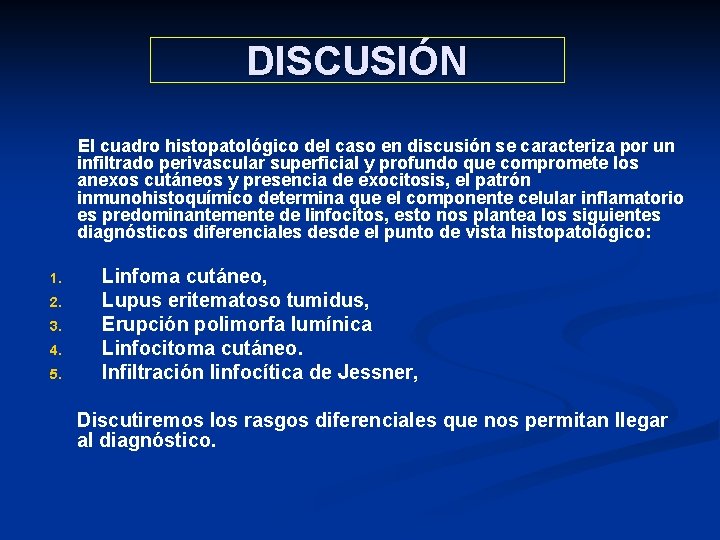 DISCUSIÓN

El cuadro histopatológico del caso en discusión se caracteriza por un infiltrado perivascular superficial y profundo que compromete los anexos cutáneos y presencia de exocitosis, el patrón inmunohistoquímico determina que el componente celular inflamatorio es predominantemente de linfocitos, esto nos plantea los siguientes diagnósticos diferenciales desde el punto de vista histopatológico:

1. Linfoma cutáneo,
2. Lupus eritematoso tumidus,
3. Erupción polimorfa lumínica
4. Linfocitoma cutáneo.
5. Infiltración linfocítica de Jessner,

Discutiremos los rasgos diferenciales que nos permitan llegar al diagnóstico.